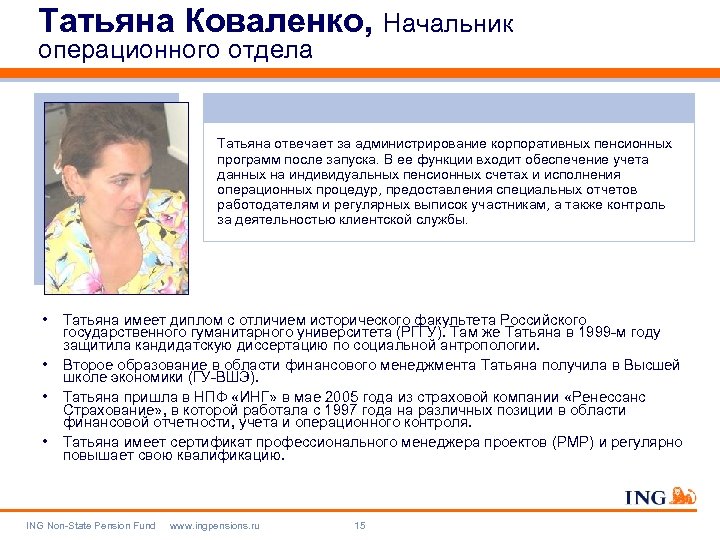 Татьяна Коваленко, Начальник операционного отдела

Татьяна отвечает за администрирование корпоративных пенсионных программ после запуска. В ее функции входит обеспечение учета данных на индивидуальных пенсионных счетах и исполнения операционных процедур, предоставления специальных отчетов работодателям и регулярных выписок участникам, а также контроль за деятельностью клиентской службы.

• Татьяна имеет диплом с отличием исторического факультета Российского государственного гуманитарного университета (РГГУ). Там же Татьяна в 1999-м году защитила кандидатскую диссертацию по социальной антропологии.

• Второе образование в области финансового менеджмента Татьяна получила в Высшей школе экономики (ГУ-ВШЭ).

• Татьяна пришла в НПФ «ИНГ» в мае 2005 года из страховой компании «Ренессанс Страхование», в которой работала с 1997 года на различных позиции в области финансовой отчетности, учета и операционного контроля.

• Татьяна имеет сертификат профессионального менеджера проектов (PMP) и регулярно повышает свою квалификацию.

ING

ING Non-State Pension Fund www.ingpensions.ru 15